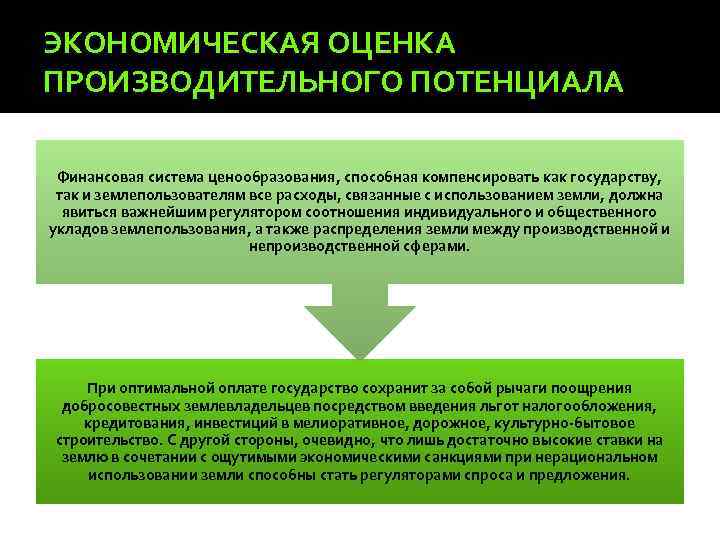 ЭКОНОМИЧЕСКАЯ ОЦЕНКА ПРОИЗВОДИТЕЛЬНОГО ПОТЕНЦИАЛА

Финансовая система ценообразования, способная компенсировать как государству, так и землепользователям все расходы, связанные с использованием земли, должна явиться важнейшим регулятором соотношения индивидуального и общественного укладов землепользования, а также распределения земли между производственной и непроизводственной сферами.

При оптимальной оплате государство сохранит за собой рычаги поощрения добросовестных землевладельцев посредством введения льгот налогообложения, кредитования, инвестиций в мелиоративное, дорожное, культурно-бытовое строительство. С другой стороны, очевидно, что лишь достаточно высокие ставки на землю в сочетании с ощутимыми экономическими санкциями при нерациональном использовании земли способны стать регуляторами спроса и предложения.